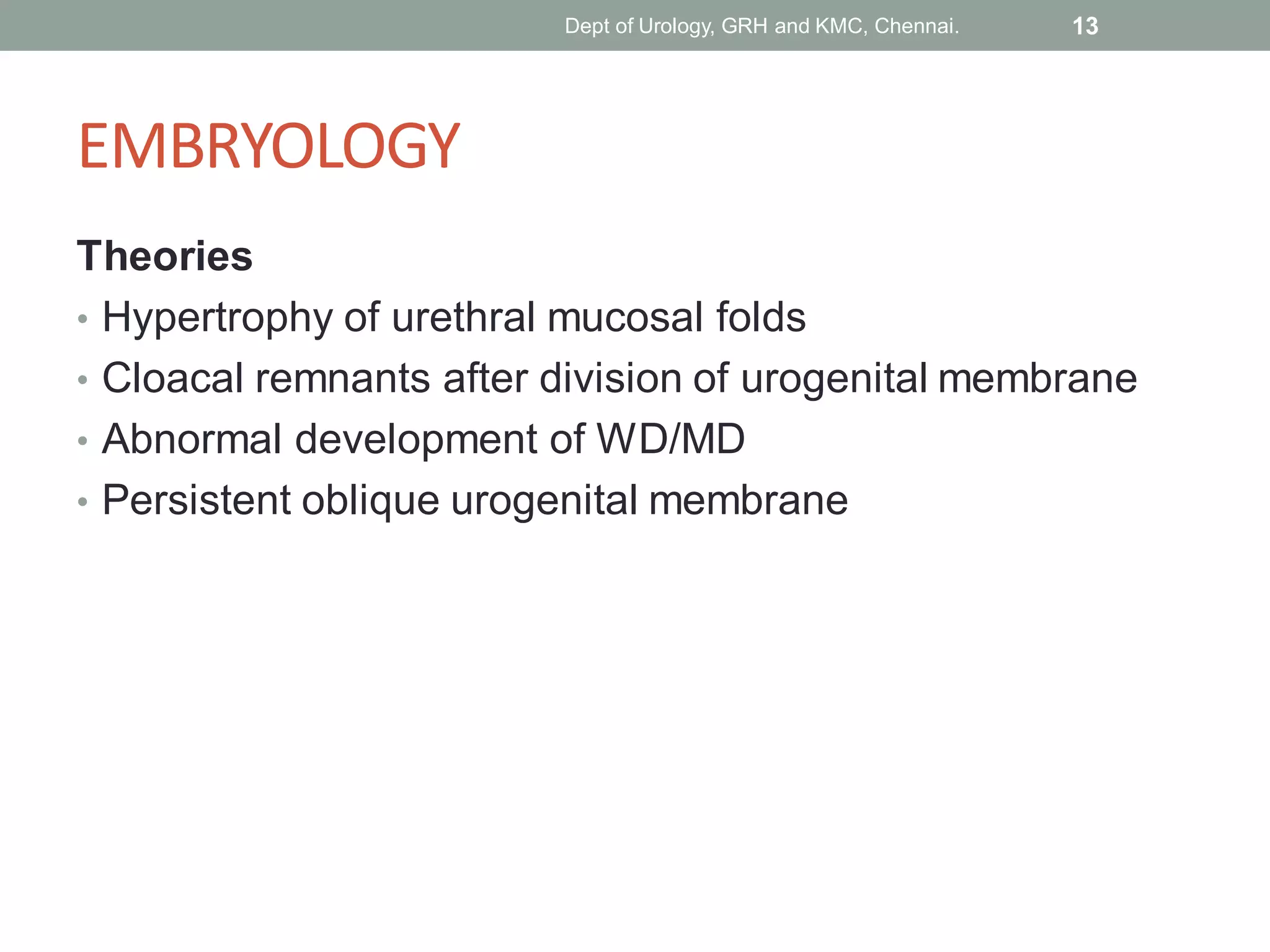 Dept of Urology, GRH and KMC, Chennai. 13

EMBRYOLOGY

Theories

• Hypertrophy of urethral mucosal folds
• Cloacal remnants after division of urogenital membrane
• Abnormal development of WD/MD
• Persistent oblique urogenital membrane